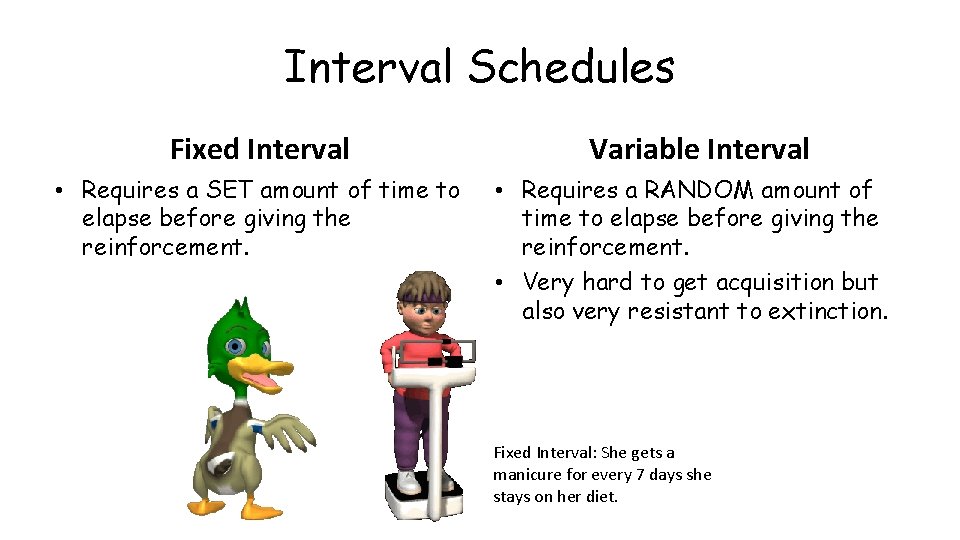 Interval Schedules

Fixed Interval

• Requires a SET amount of time to elapse before giving the reinforcement.

Variable Interval

• Requires a RANDOM amount of time to elapse before giving the reinforcement.
• Very hard to get acquisition but also very resistant to extinction.

Fixed Interval: She gets a manicure for every 7 days she stays on her diet.